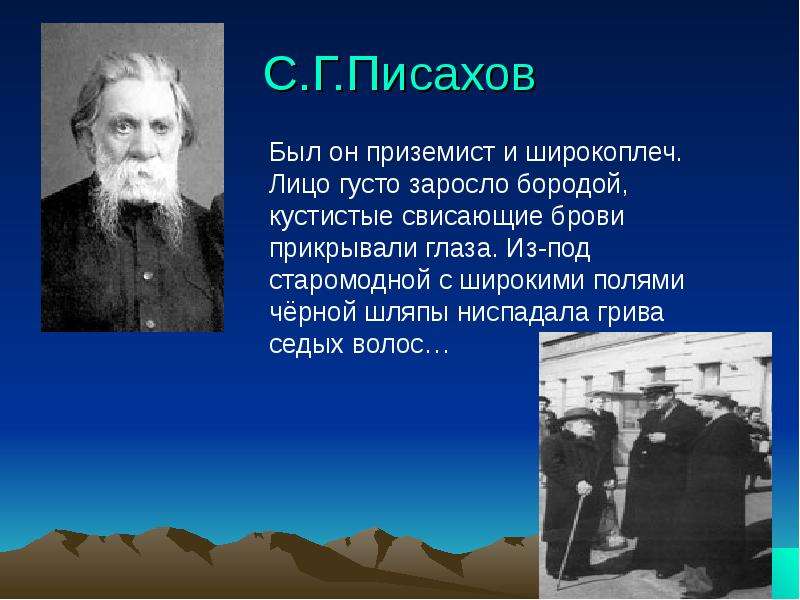 С.Г.Писахов

Был он приземист и широкоплеч. Лицо густо заросло бородой, кустистые свисающие брови прикрывали глаза. Из-под старомодной с широкими полями чёрной шляпы ниспадала грива седых волос…